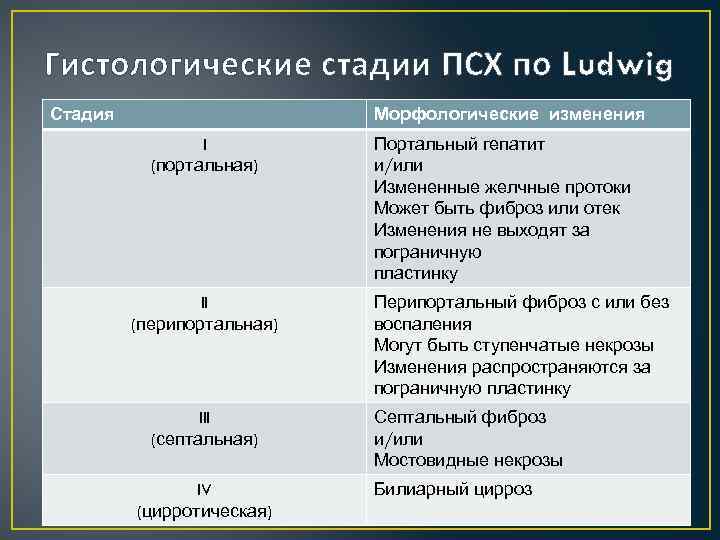 Гистологические стадии ПСХ по Ludwig

| Стадия | Морфологические изменения |
|---|---|
| I (портальная) | Портальный гепатит и/или Измененные желчные протоки Может быть фиброз или отек Изменения не выходят за пограничную пластинку |
| II (перипортальная) | Перипортальный фиброз с или без воспаления Могут быть ступенчатые некрозы Изменения распространяются за пограничную пластинку |
| III (септальная) | Септальный фиброз и/или Мостовидные некрозы |
| IV (цирротическая) | Билиарный цирроз |